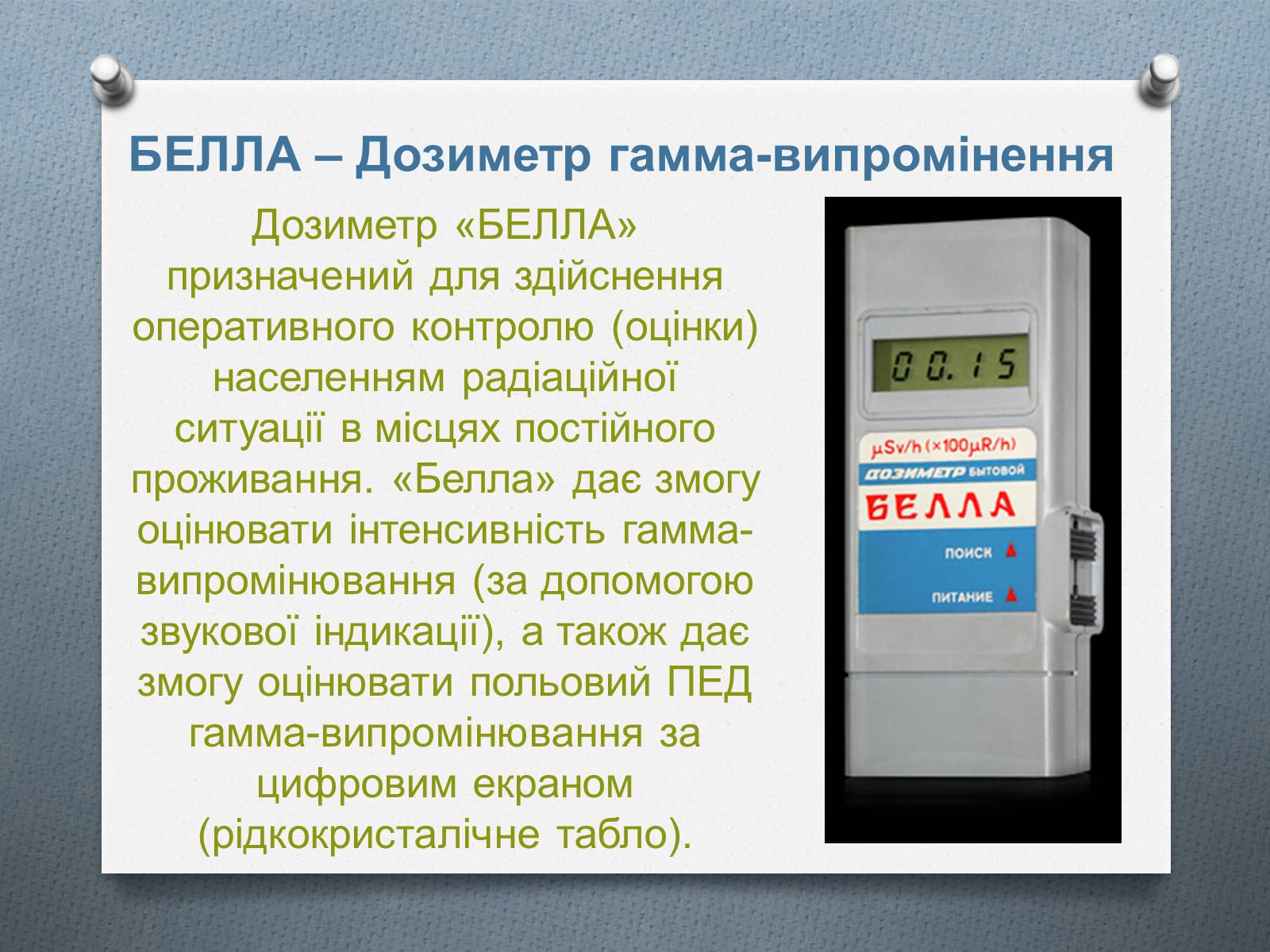 БЕЛЛА – Дозиметр гамма-випромінення

Дозиметр «БЕЛЛА» призначений для здійснення оперативного контролю (оцінки) населенням радіаційної ситуації в місцях постійного проживання. «Белла» дає змогу оцінювати інтенсивність гамма-випромінювання (за допомогою звукової індикації), а також дає змогу оцінювати польовий ПЕД гамма-випромінювання за цифровим екраном (рідкокристалічне табло).

00.15

μSv/h (×100μR/h)
ДОЗИМЕТР БЫТОВОЙ
БЕЛЛА
ПОИСК
ПИТАНИЕ